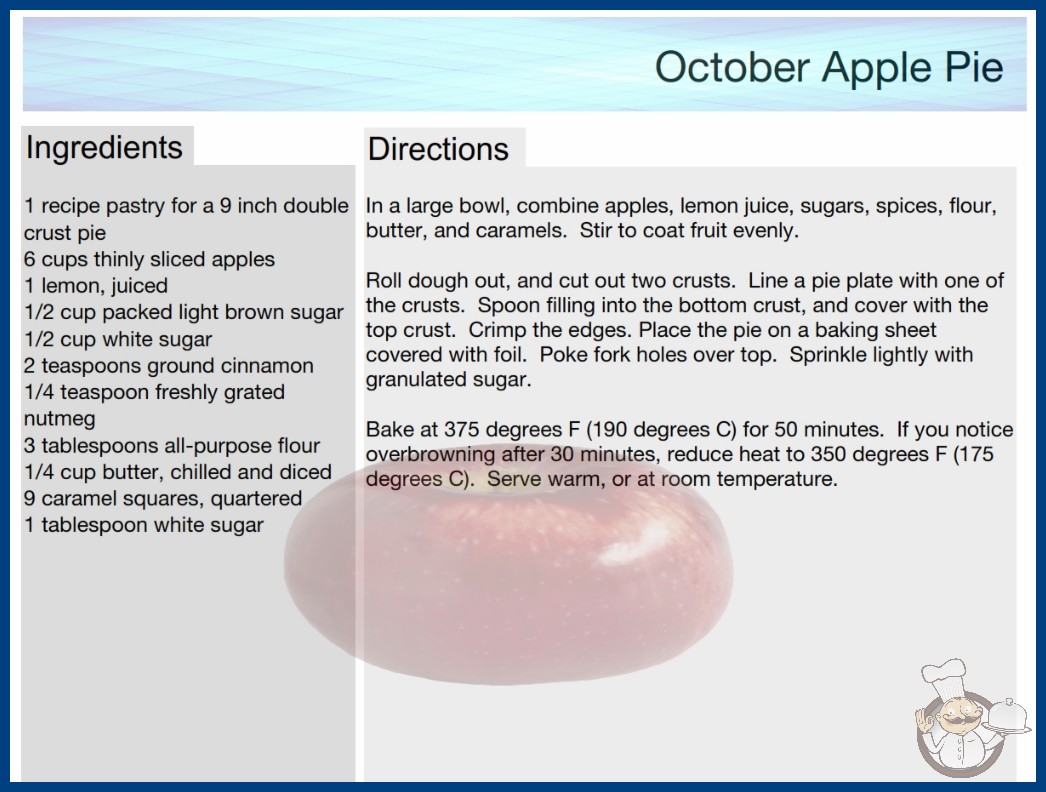 October Apple Pie

Ingredients

1 recipe pastry for a 9 inch double crust pie
6 cups thinly sliced apples
1 lemon, juiced
1/2 cup packed light brown sugar
1/2 cup white sugar
2 teaspoons ground cinnamon
1/4 teaspoon freshly grated nutmeg
3 tablespoons all-purpose flour
1/4 cup butter, chilled and diced
9 caramel squares, quartered
1 tablespoon white sugar

Directions

In a large bowl, combine apples, lemon juice, sugars, spices, flour, butter, and caramels. Stir to coat fruit evenly.

Roll dough out, and cut out two crusts. Line a pie plate with one of the crusts. Spoon filling into the bottom crust, and cover with the top crust. Crimp the edges. Place the pie on a baking sheet covered with foil. Poke fork holes over top. Sprinkle lightly with granulated sugar.

Bake at 375 degrees F (190 degrees C) for 50 minutes. If you notice overbrowning after 30 minutes, reduce heat to 350 degrees F (175 degrees C). Serve warm, or at room temperature.